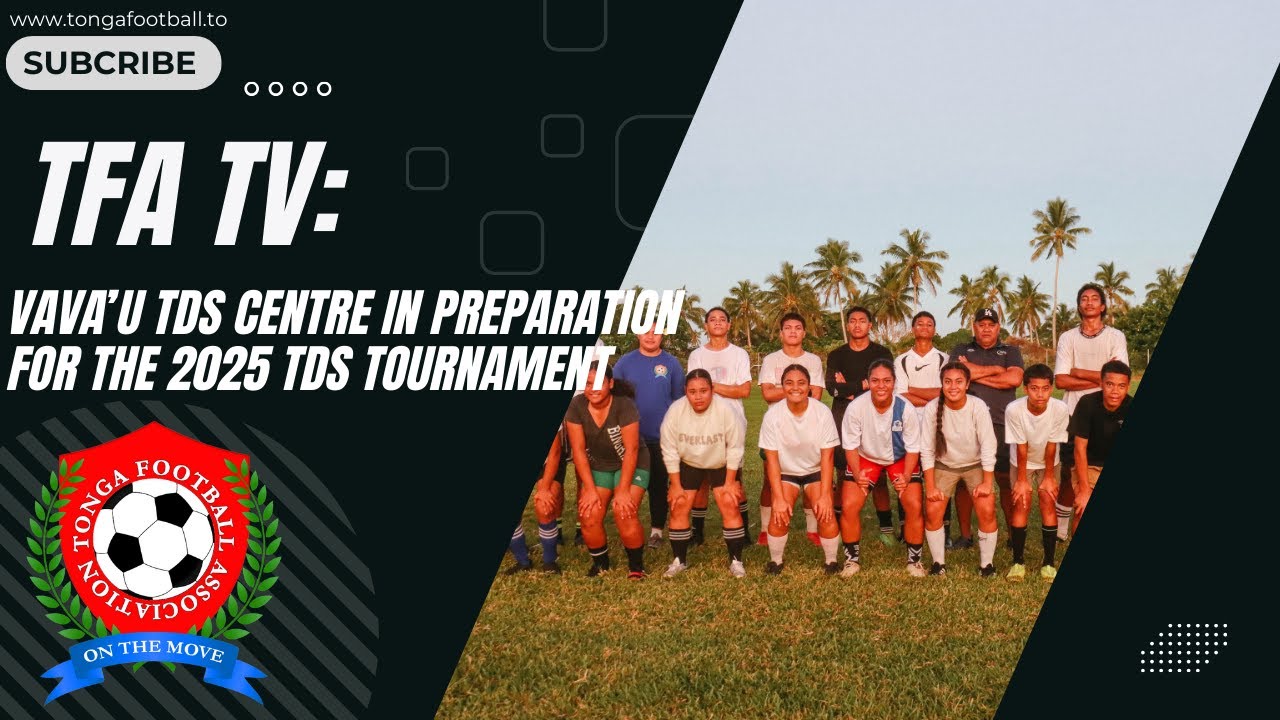 www.tongafootball.to

SUBCRIBE

TFA TV:

VAVA'U TDS CENTRE IN PREPARATION FOR THE 2025 TDS TOURNAMENT

TONGA FOOTBALL ASSOCIATION

ON THE MOVE

EVERLAST